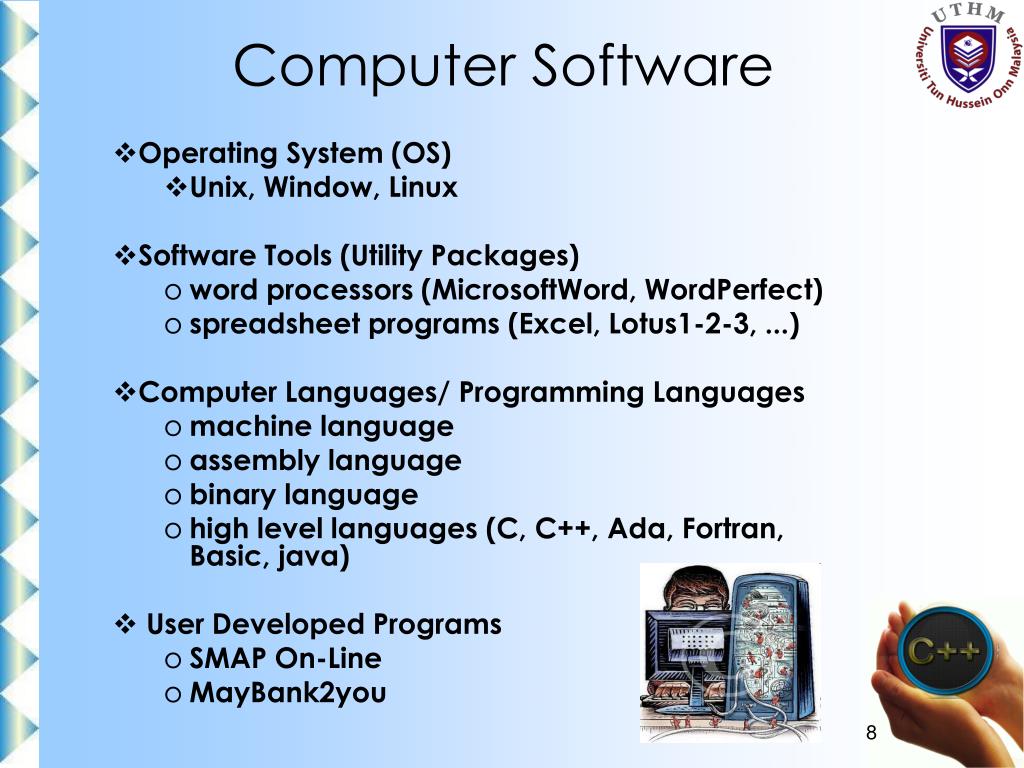 UTHM
Universiti Tun Hussein Onn Malaysia

Computer Software

❖Operating System (OS)
❖Unix, Window, Linux

❖Software Tools (Utility Packages)
o word processors (MicrosoftWord, WordPerfect)
o spreadsheet programs (Excel, Lotus1-2-3, ...)

❖Computer Languages/ Programming Languages
o machine language
o assembly language
o binary language
o high level languages (C, C++, Ada, Fortran, Basic, java)

❖ User Developed Programs
o SMAP On-Line
o MayBank2you

C++

8